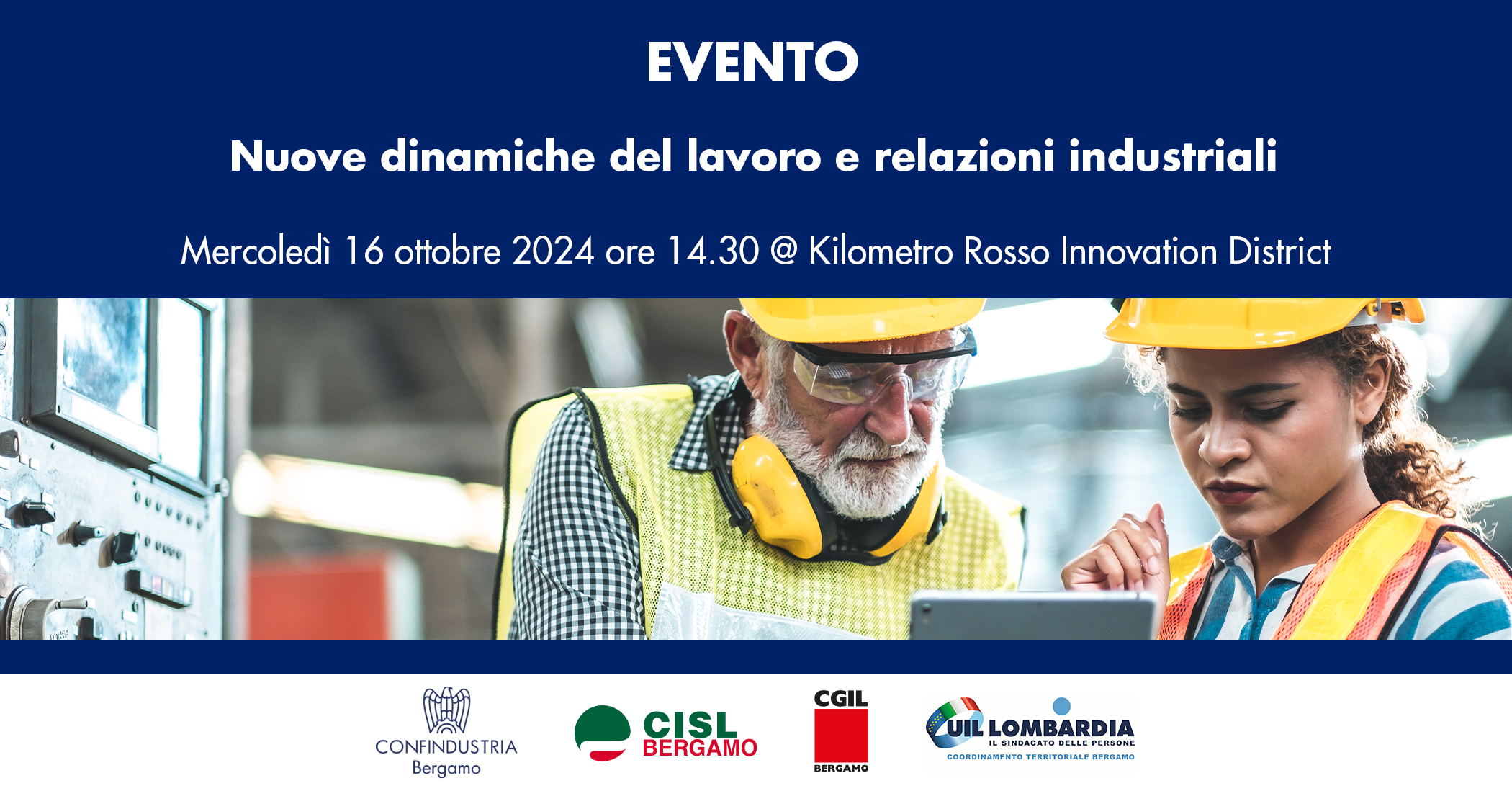 EVENTO

Nuove dinamiche del lavoro e relazioni industriali

Mercoledì 16 ottobre 2024 ore 14.30 @ Kilometro Rosso Innovation District

CONFINDUSTRIA
Bergamo

CISL
BERGAMO

CGIL
BERGAMO

UIL LOMBARDIA
IL SINDACATO DELLE PERSONE
COORDINAMENTO TERRITORIALE BERGAMO